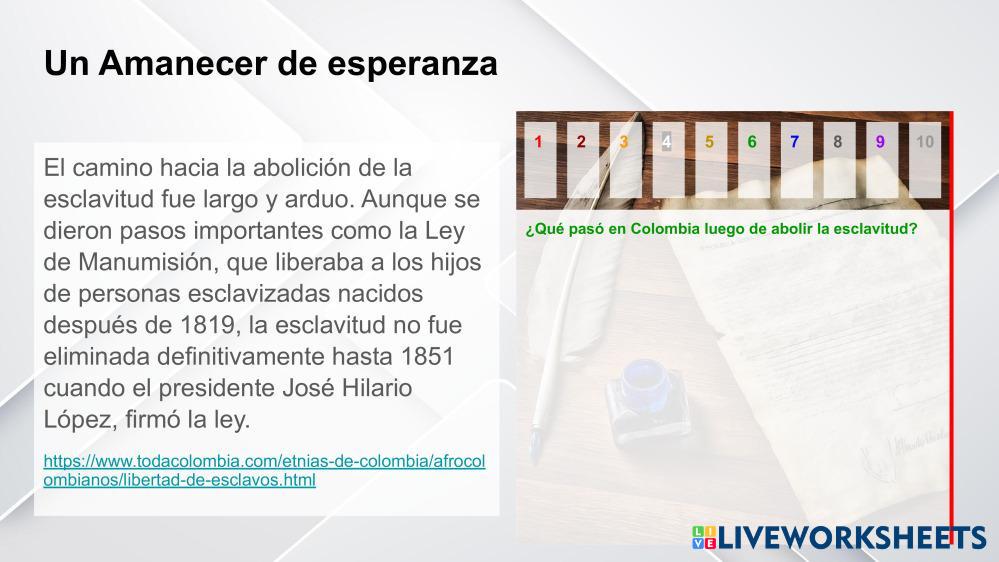 Un Amanecer de esperanza

El camino hacia la abolición de la esclavitud fue largo y arduo. Aunque se dieron pasos importantes como la Ley de Manumisión, que liberaba a los hijos de personas esclavizadas nacidos después de 1819, la esclavitud no fue eliminada definitivamente hasta 1851 cuando el presidente José Hilario López, firmó la ley.

https://www.todacolombia.com/etnias-de-colombia/afrocolombianos/libertad-de-esclavos.html

1 2 3 4 5 6 7 8 9 10

¿Qué pasó en Colombia luego de abolir la esclavitud?

LIVEWORKSHEETS